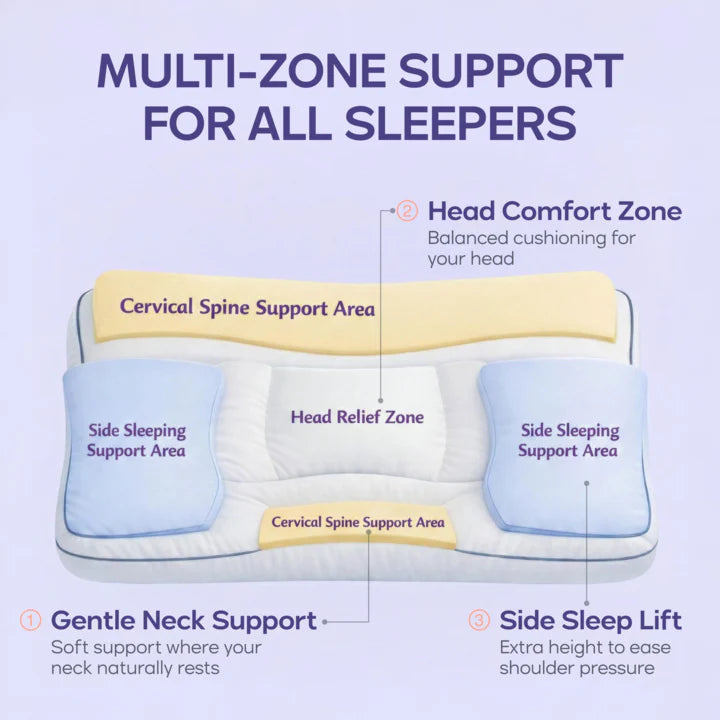 MULTI-ZONE SUPPORT FOR ALL SLEEPERS

② Head Comfort Zone
Balanced cushioning for your head

Cervical Spine Support Area

Side Sleeping Support Area

Head Relief Zone

Side Sleeping Support Area

Cervical Spine Support Area

① Gentle Neck Support
Soft support where your neck naturally rests

③ Side Sleep Lift
Extra height to ease shoulder pressure